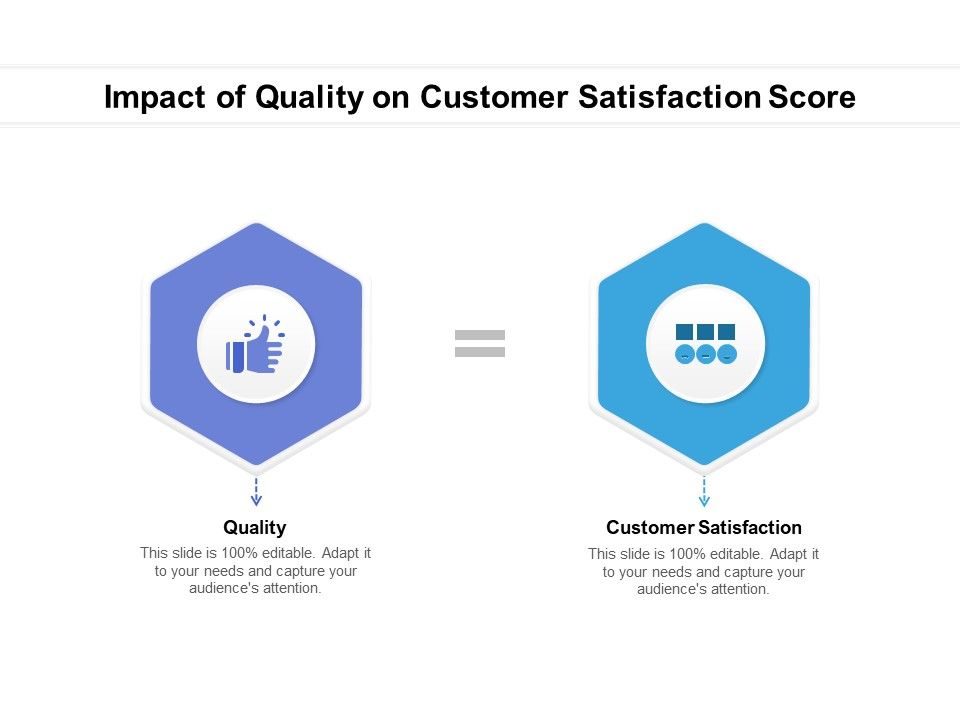 Impact of Quality on Customer Satisfaction Score

Quality

This slide is 100% editable. Adapt it to your needs and capture your audience's attention.

Customer Satisfaction

This slide is 100% editable. Adapt it to your needs and capture your audience's attention.